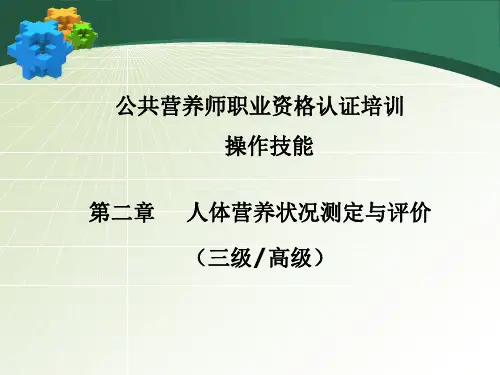 公共营养师职业资格认证培训
操作技能

第二章　人体营养状况测定与评价

（三级/高级）